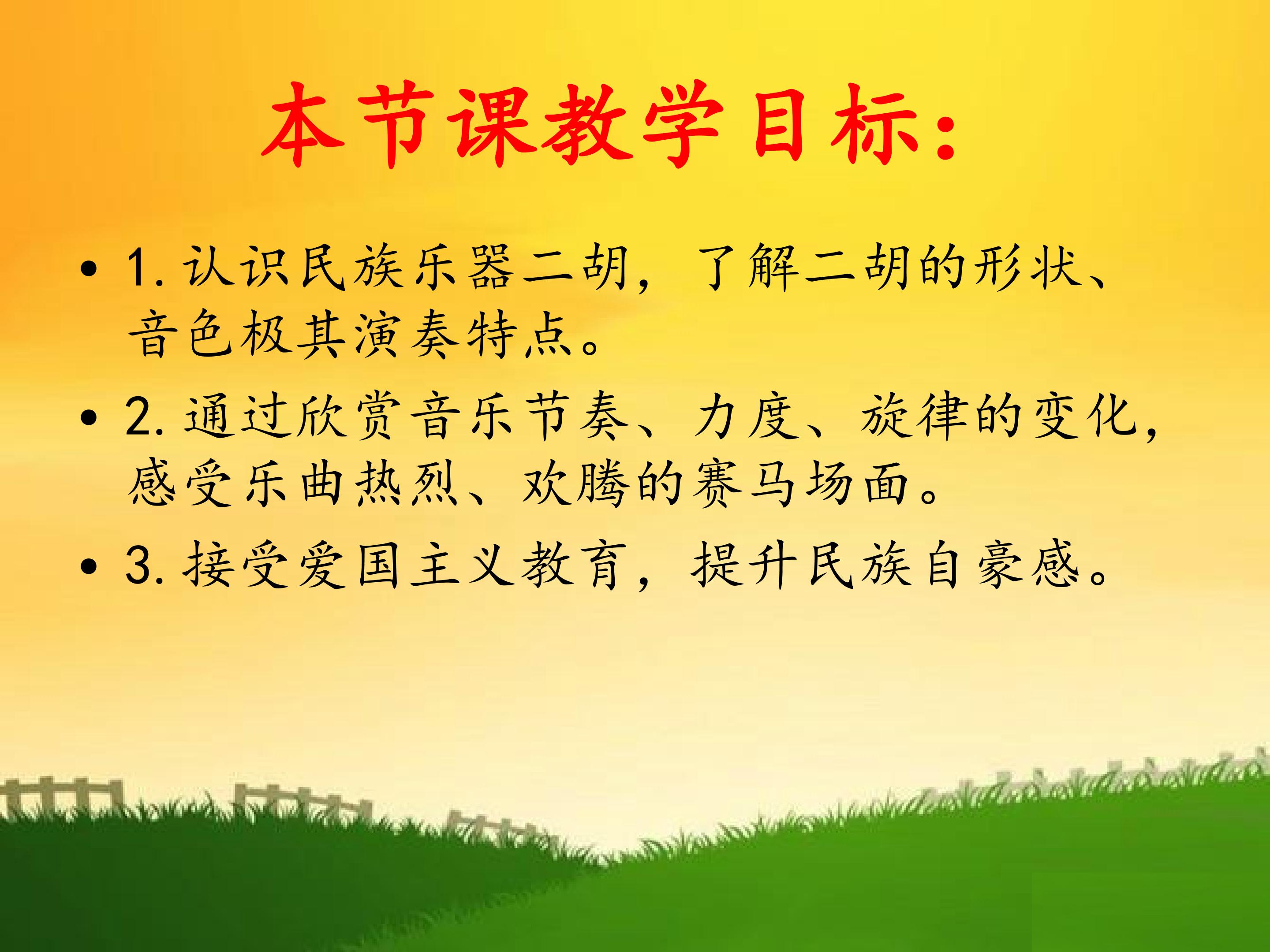 本节课教学目标：

• 1. 认识民族乐器二胡，了解二胡的形状、音色极其演奏特点。

• 2. 通过欣赏音乐节奏、力度、旋律的变化，感受乐曲热烈、欢腾的赛马场面。

• 3. 接受爱国主义教育，提升民族自豪感。